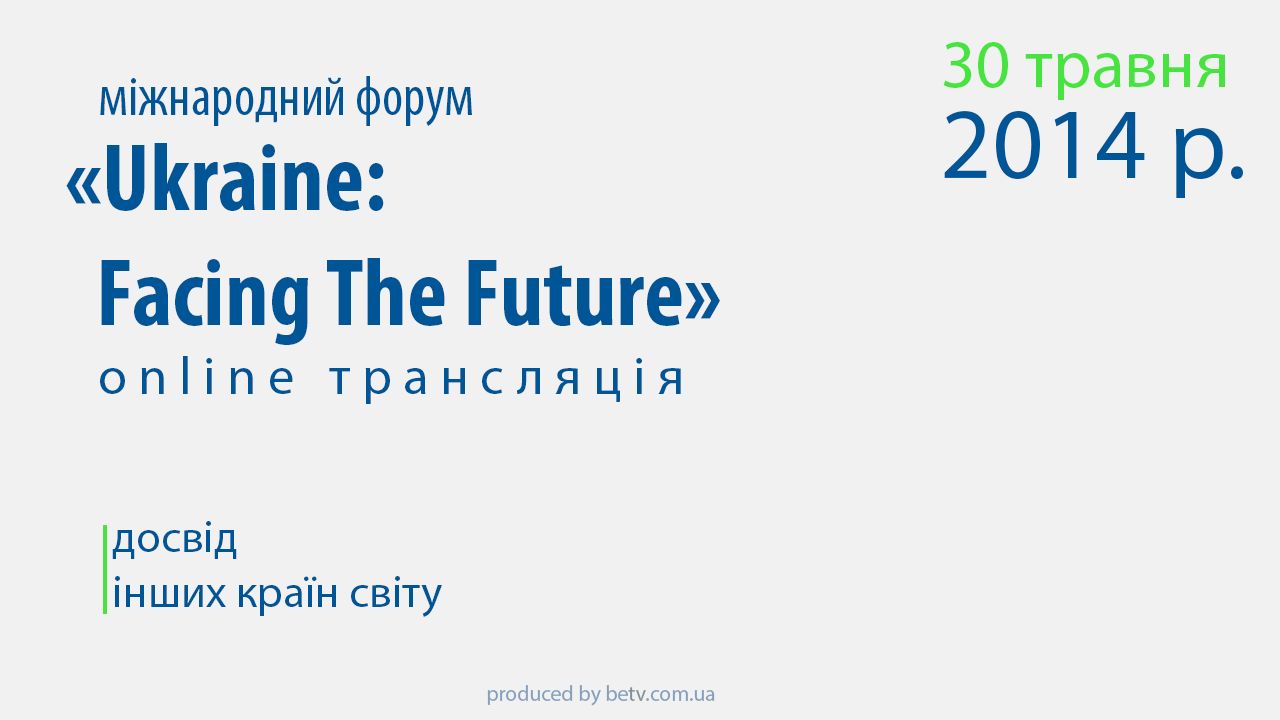 міжнародний форум
«Ukraine:
Facing The Future»
online трансляція

30 травня
2014 р.

досвід
інших країн світу

produced by betv.com.ua